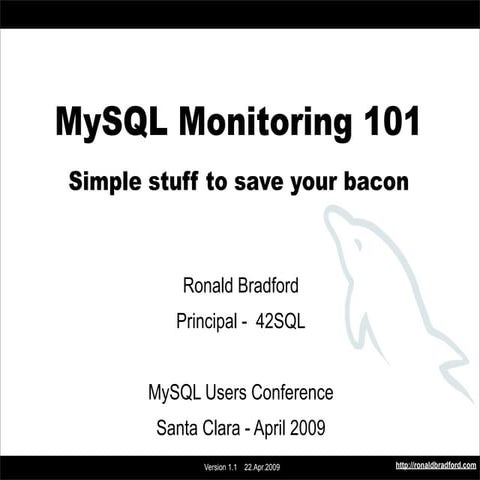 MySQL Monitoring 101

Simple stuff to save your bacon

Ronald Bradford

Principal - 42SQL

MySQL Users Conference

Santa Clara - April 2009

Version 1.1 22.Apr.2009

http://ronaldbradford.com